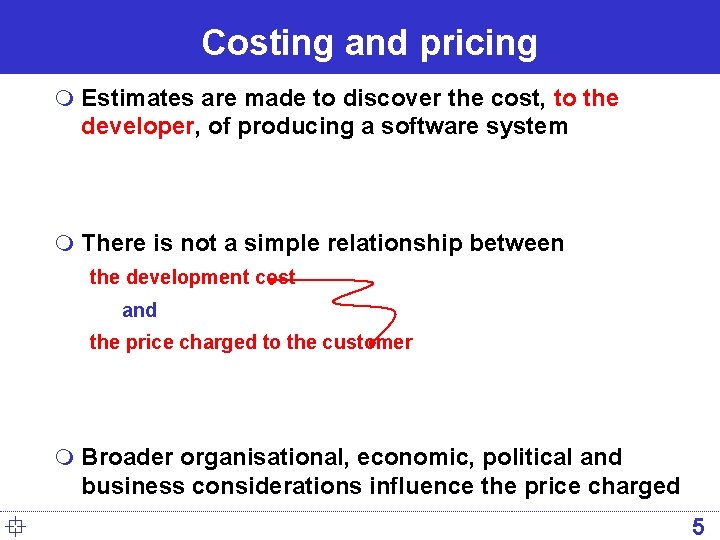 Costing and pricing

Estimates are made to discover the cost, to the developer, of producing a software system

There is not a simple relationship between

the development cost

and

the price charged to the customer

Broader organisational, economic, political and business considerations influence the price charged

5